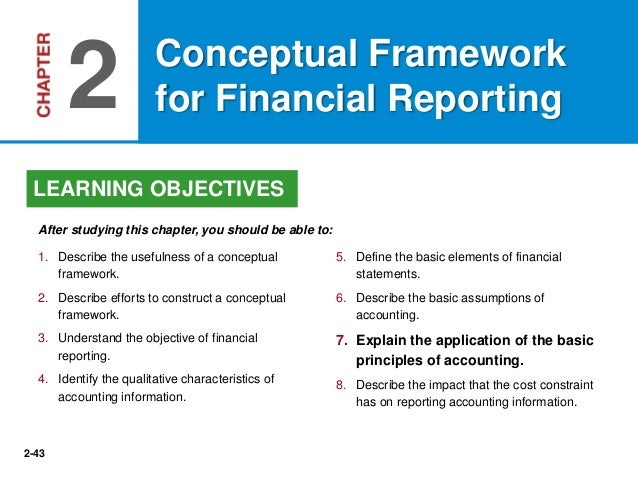 CHAPTER 2

Conceptual Framework for Financial Reporting

LEARNING OBJECTIVES

After studying this chapter, you should be able to:

1. Describe the usefulness of a conceptual framework.

2. Describe efforts to construct a conceptual framework.

3. Understand the objective of financial reporting.

4. Identify the qualitative characteristics of accounting information.

5. Define the basic elements of financial statements.

6. Describe the basic assumptions of accounting.

7. Explain the application of the basic principles of accounting.

8. Describe the impact that the cost constraint has on reporting accounting information.

2-43